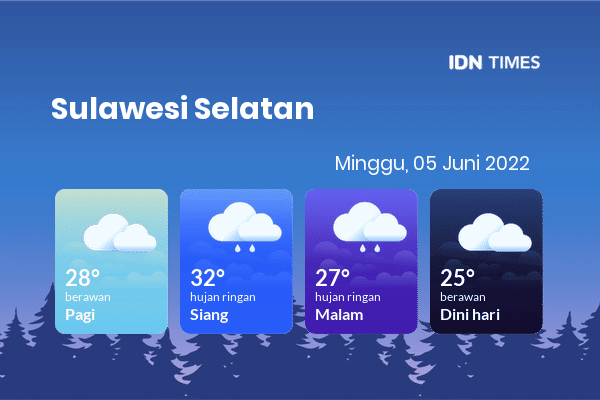 IDN TIMES

Sulawesi Selatan

Minggu, 05 Juni 2022

28°
berawan
Pagi

32°
hujan ringan
Siang

27°
hujan ringan
Malam

25°
berawan
Dini hari